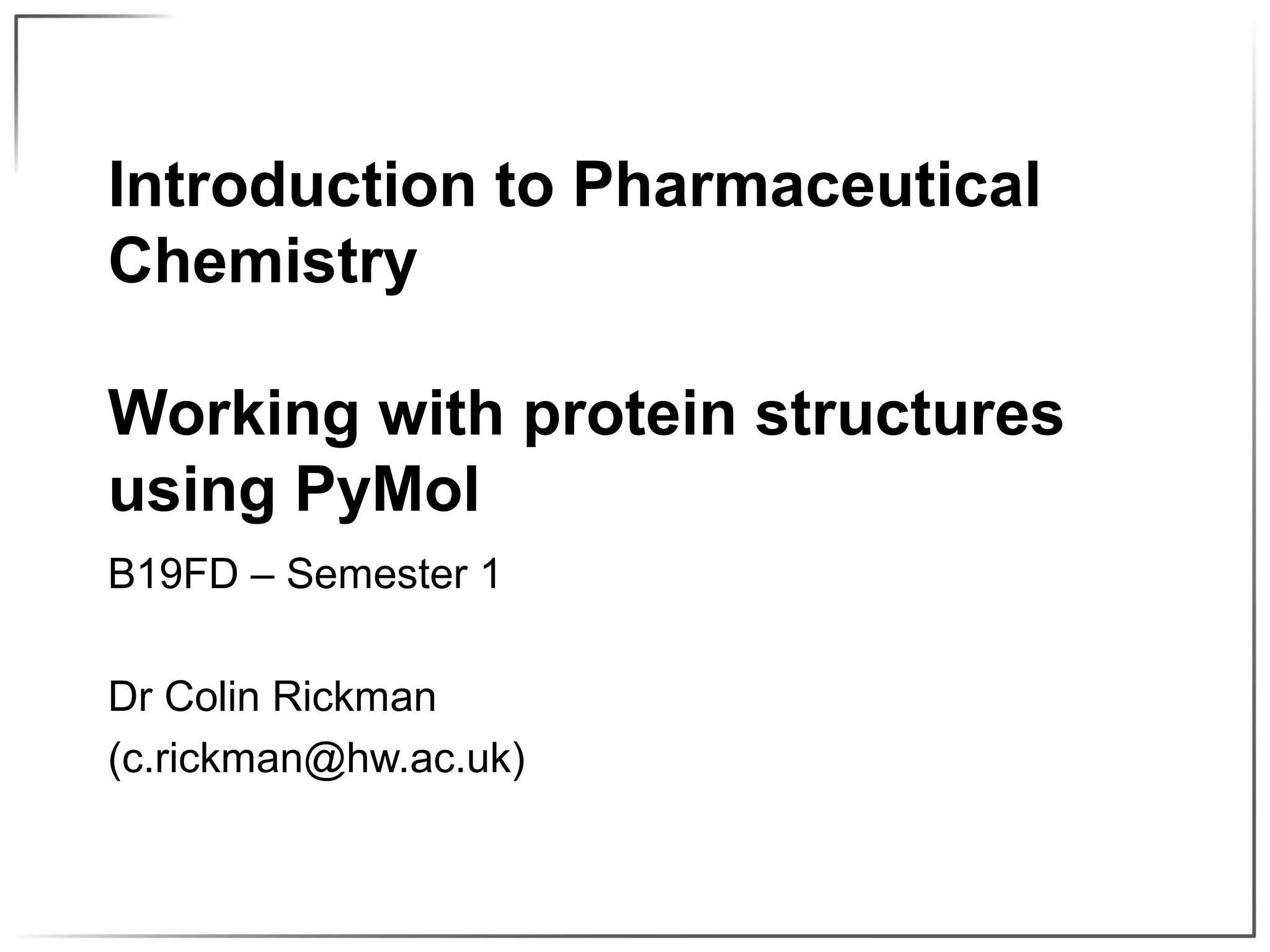 Introduction to Pharmaceutical Chemistry

Working with protein structures using PyMol

B19FD – Semester 1

Dr Colin Rickman
(c.rickman@hw.ac.uk)